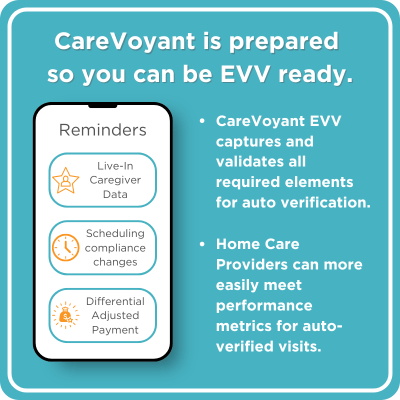 CareVoyant is prepared so you can be EVV ready.

Reminders

Live-In Caregiver Data

Scheduling compliance changes

Differential Adjusted Payment

• CareVoyant EVV captures and validates all required elements for auto verification.

• Home Care Providers can more easily meet performance metrics for auto-verified visits.